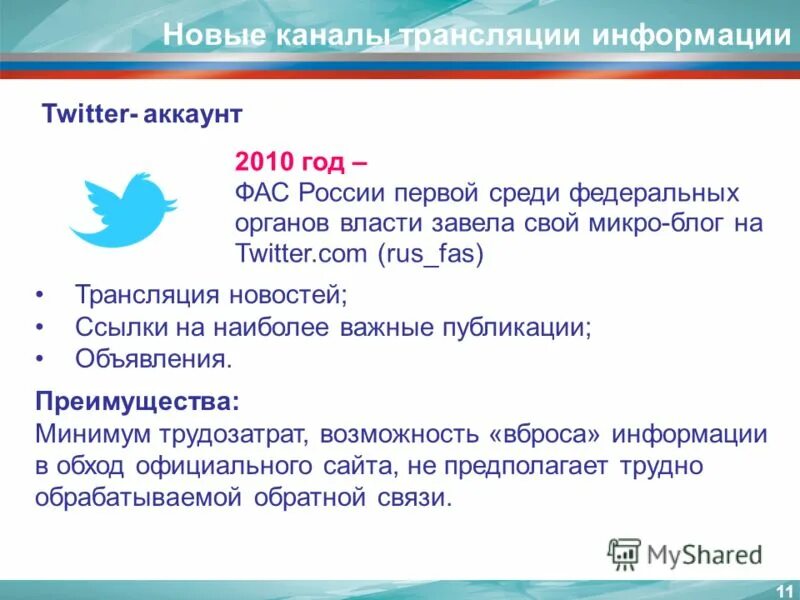 Новые каналы трансляции информации

Twitter- аккаунт

2010 год –
ФАС России первой среди федеральных органов власти завела свой микро-блог на Twitter.com (rus_fas)

• Трансляция новостей;
• Ссылки на наиболее важные публикации;
• Объявления.

Преимущества:
Минимум трудозатрат, возможность «вброса» информации в обход официального сайта, не предполагает трудно обрабатываемой обратной связи.

MyShared

11